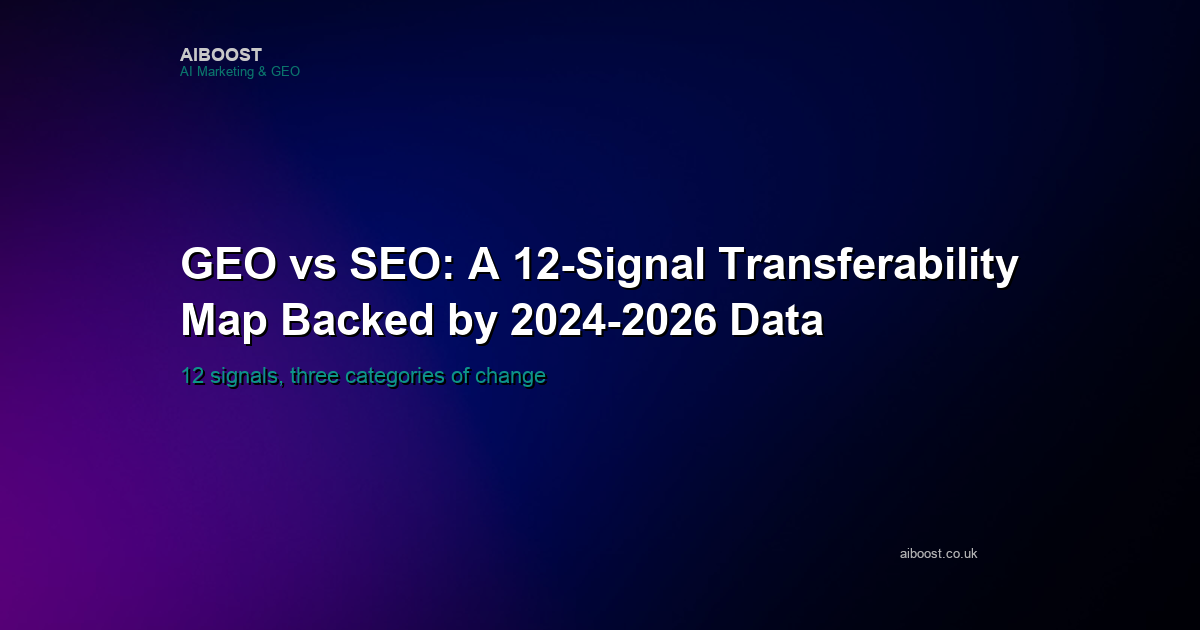 AIBOOST
AI Marketing & GEO

GEO vs SEO: A 12-Signal Transferability Map Backed by 2024-2026 Data

12 signals, three categories of change

aiboost.co.uk